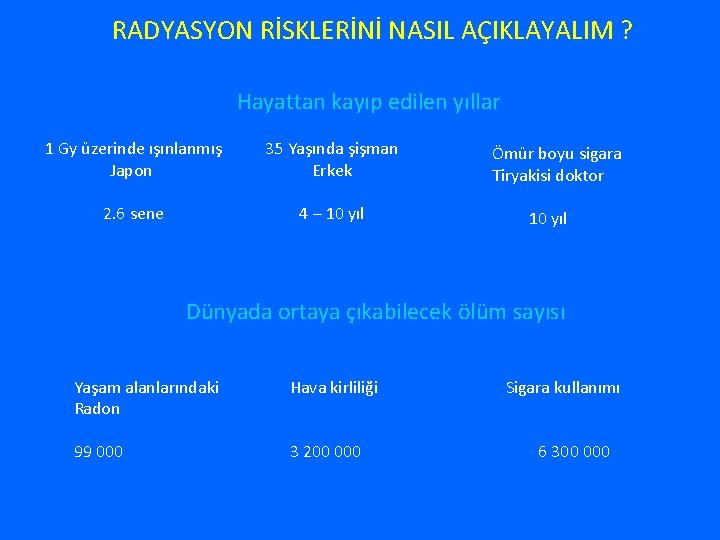 RADYASYON RİSKLERİNİ NASIL AÇIKLAYALIM ?

Hayattan kayıp edilen yıllar

1 Gy üzerinde ışınlanmış Japon

2.6 sene

35 Yaşında şişman Erkek

4 – 10 yıl

Ömür boyu sigara Tiryakisi doktor

10 yıl

Dünyada ortaya çıkabilecek ölüm sayısı

Yaşam alanlarındaki Radon

99 000

Hava kirliliği

3 200 000

Sigara kullanımı

6 300 000